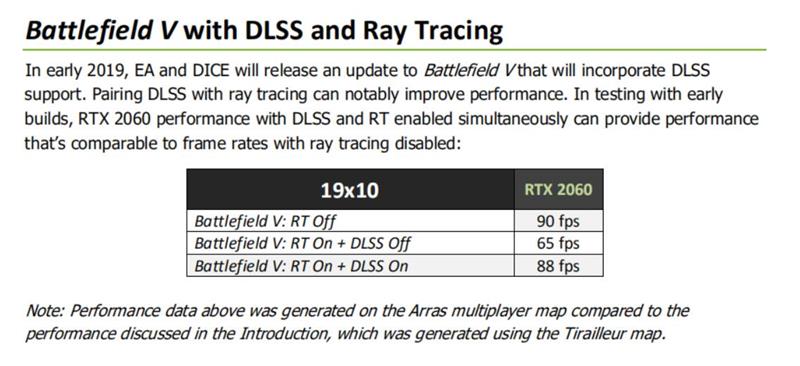 Battlefield V with DLSS and Ray Tracing

In early 2019, EA and DICE will release an update to Battlefield V that will incorporate DLSS support. Pairing DLSS with ray tracing can notably improve performance. In testing with early builds, RTX 2060 performance with DLSS and RT enabled simultaneously can provide performance that's comparable to frame rates with ray tracing disabled:

| 19x10 | RTX 2060 |
|---|---|
| Battlefield V: RT Off | 90 fps |
| Battlefield V: RT On + DLSS Off | 65 fps |
| Battlefield V: RT On + DLSS On | 88 fps |

Note: Performance data above was generated on the Arras multiplayer map compared to the performance discussed in the Introduction, which was generated using the Tirailleur map.